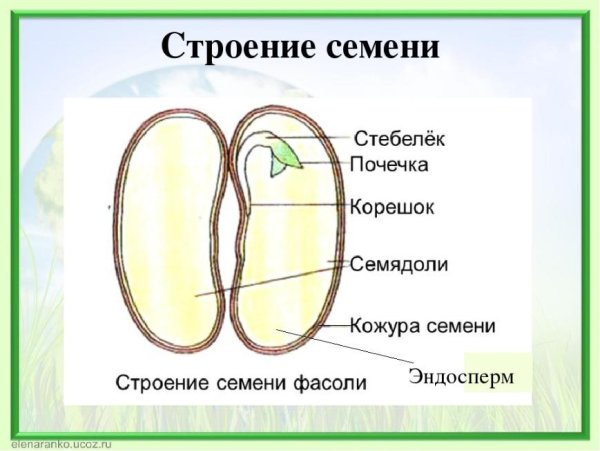 Строение семени

Стебелёк
Почечка
Корешок
Семядоли
Кожура семени
Эндосперм

Строение семени фасоли

elenaranko.ucoz.ru